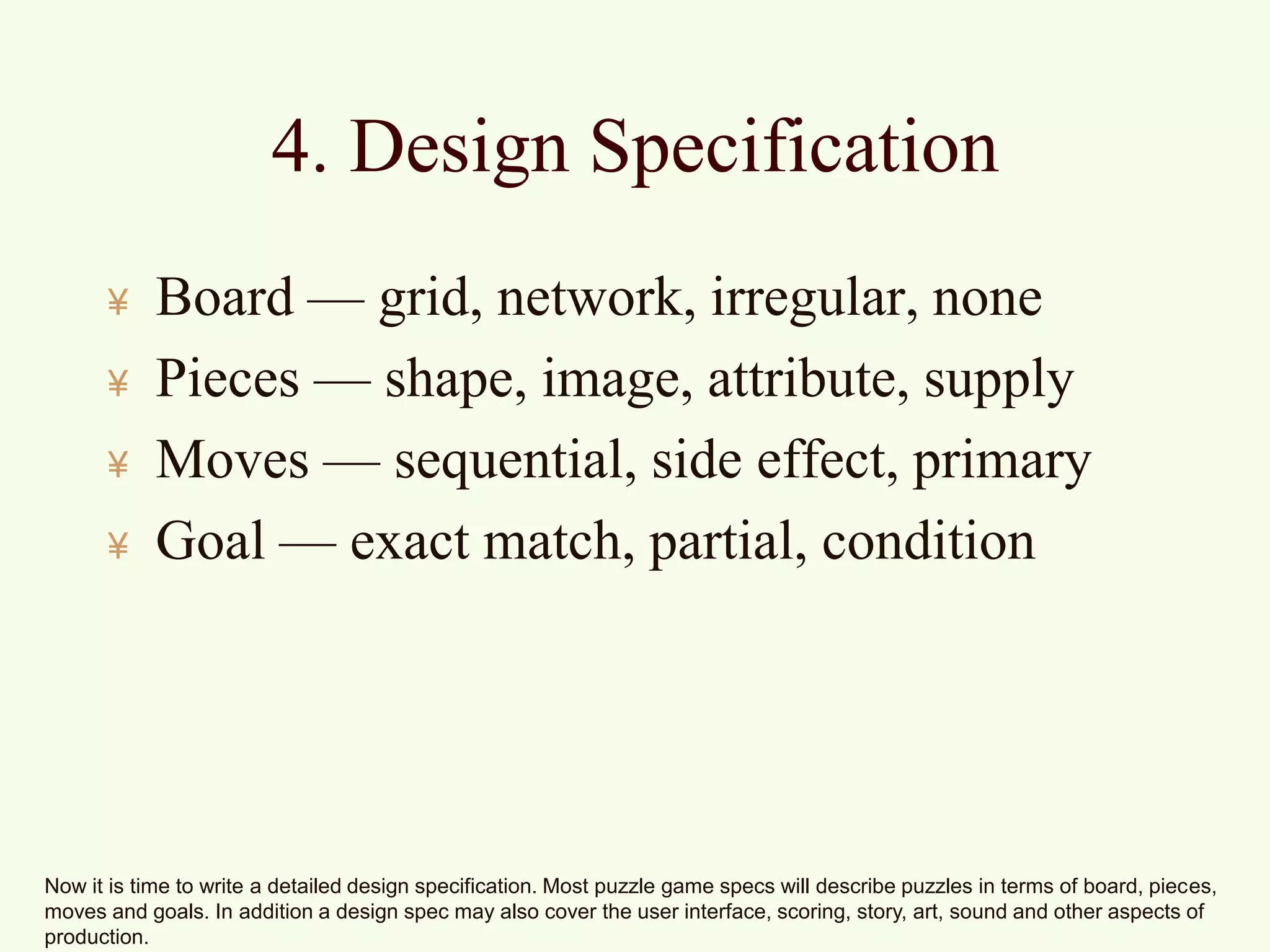 4. Design Specification

¥ Board — grid, network, irregular, none
¥ Pieces — shape, image, attribute, supply
¥ Moves — sequential, side effect, primary
¥ Goal — exact match, partial, condition

Now it is time to write a detailed design specification. Most puzzle game specs will describe puzzles in terms of board, pieces, moves and goals. In addition a design spec may also cover the user interface, scoring, story, art, sound and other aspects of production.